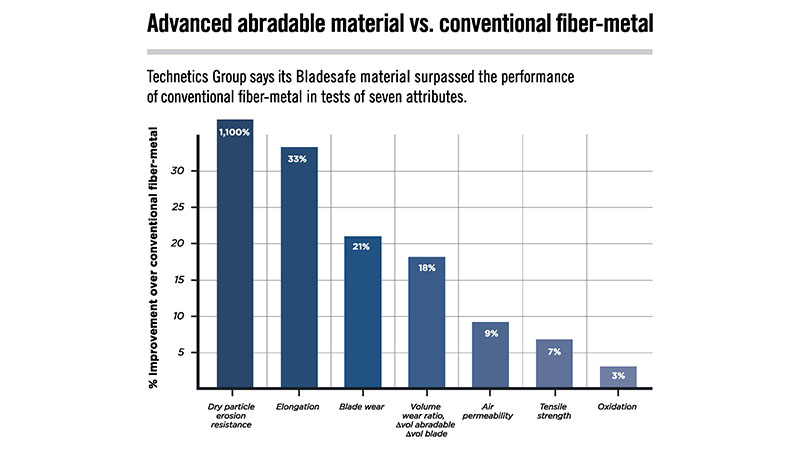 Advanced abradable material vs. conventional fiber-metal

Technetics Group says its Bladesafe material surpassed the performance of conventional fiber-metal in tests of seven attributes.

% Improvement over conventional fiber-metal

30
25
20
15
10
5

1,100%
33%
21%
18%
9%
7%
3%

Dry particle erosion resistance
Elongation
Blade wear
Volume wear ratio, Δvol abradable Δvol blade
Air permeability
Tensile strength
Oxidation